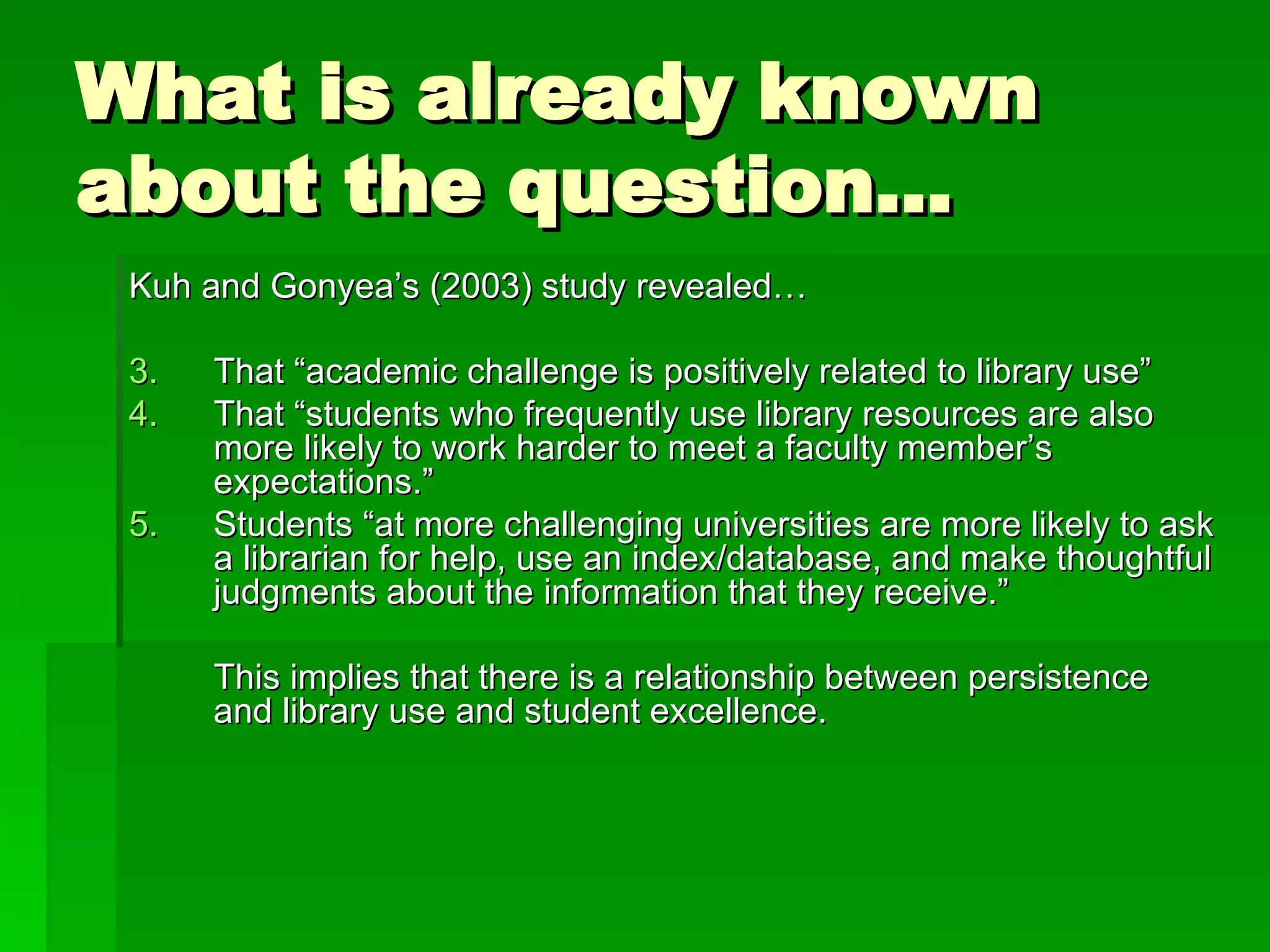 What is already known about the question…

Kuh and Gonyea’s (2003) study revealed…

3. That “academic challenge is positively related to library use”
4. That “students who frequently use library resources are also more likely to work harder to meet a faculty member’s expectations.”
5. Students “at more challenging universities are more likely to ask a librarian for help, use an index/database, and make thoughtful judgments about the information that they receive.”

This implies that there is a relationship between persistence and library use and student excellence.